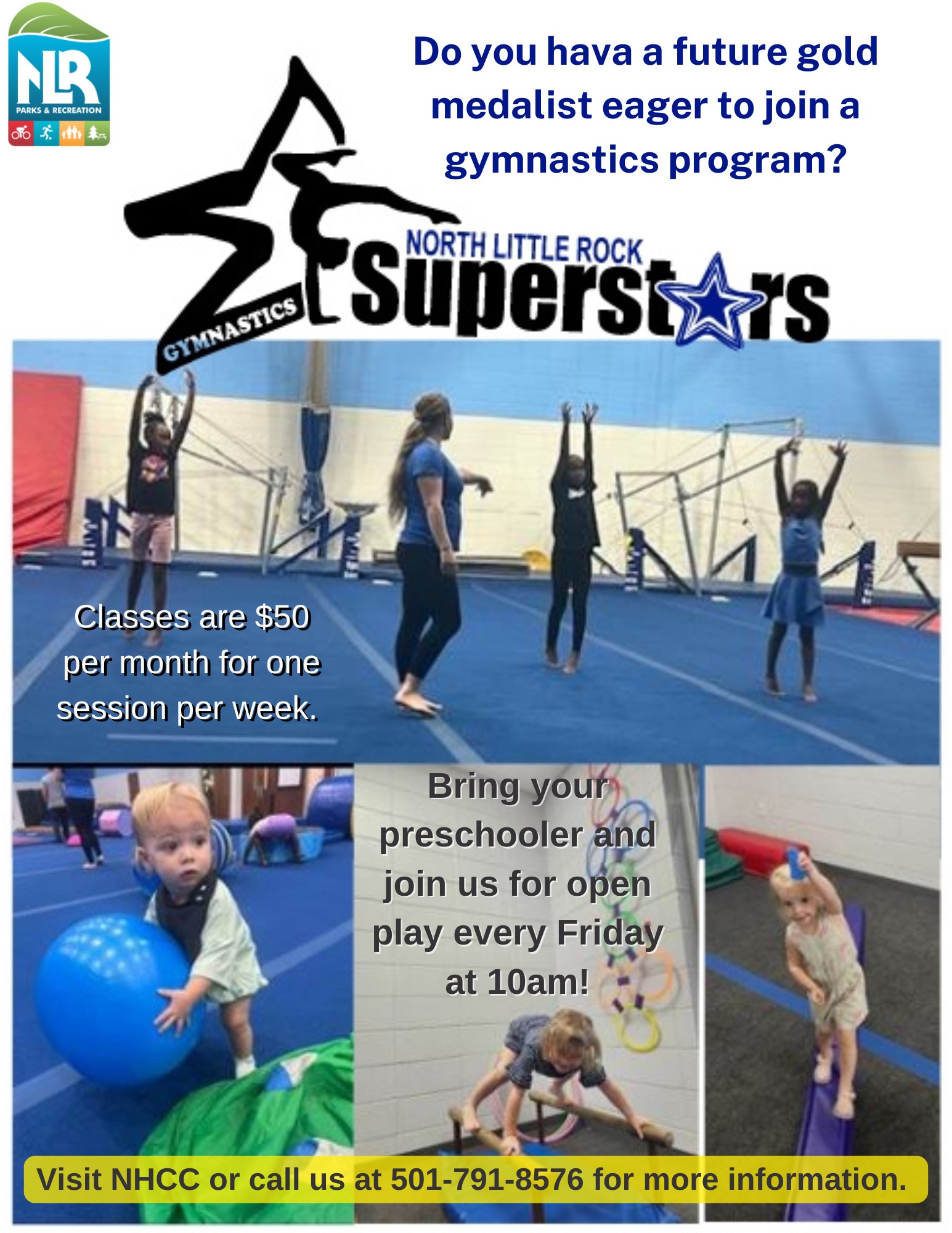 NLR
PARKS & RECREATION

Do you hava a future gold medalist eager to join a gymnastics program?

GYMNASTICS
NORTH LITTLE ROCK
Superstars

Classes are $50 per month for one session per week.

Bring your preschooler and join us for open play every Friday at 10am!

Visit NHCC or call us at 501-791-8576 for more information.